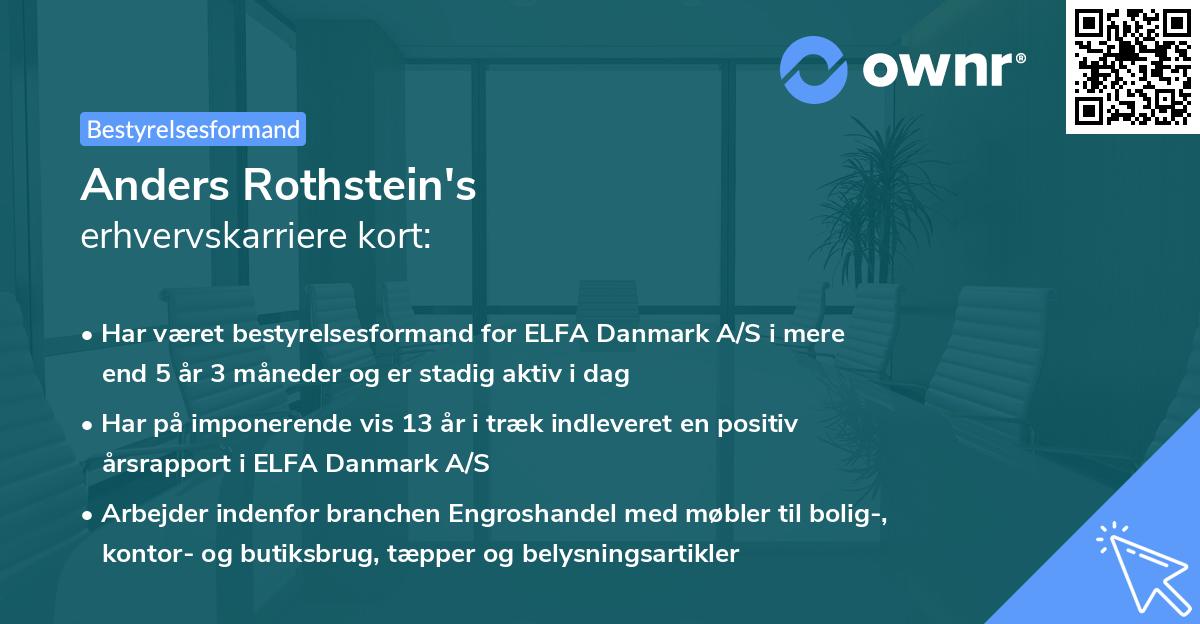 ownr®

Bestyrelsesformand

Anders Rothstein's
erhvervskarriere kort:

• Har været bestyrelsesformand for ELFA Danmark A/S i mere end 5 år 3 måneder og er stadig aktiv i dag

• Har på imponerende vis 13 år i træk indleveret en positiv årsrapport i ELFA Danmark A/S

• Arbejder indenfor branchen Engroshandel med møbler til bolig-, kontor- og butiksbrug, tæpper og belysningsartikler